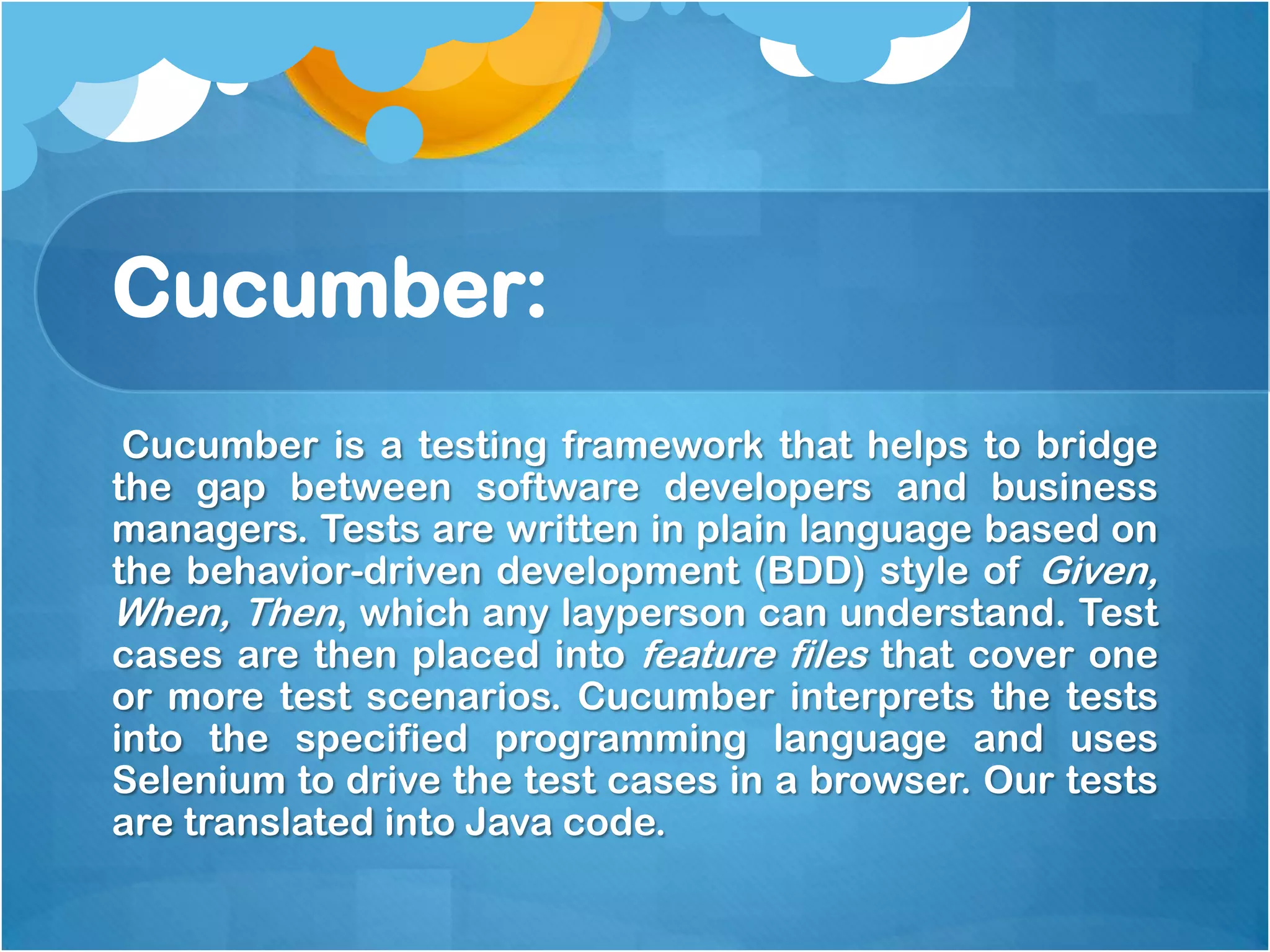 Cucumber:

Cucumber is a testing framework that helps to bridge the gap between software developers and business managers. Tests are written in plain language based on the behavior-driven development (BDD) style of Given, When, Then, which any layperson can understand. Test cases are then placed into feature files that cover one or more test scenarios. Cucumber interprets the tests into the specified programming language and uses Selenium to drive the test cases in a browser. Our tests are translated into Java code.